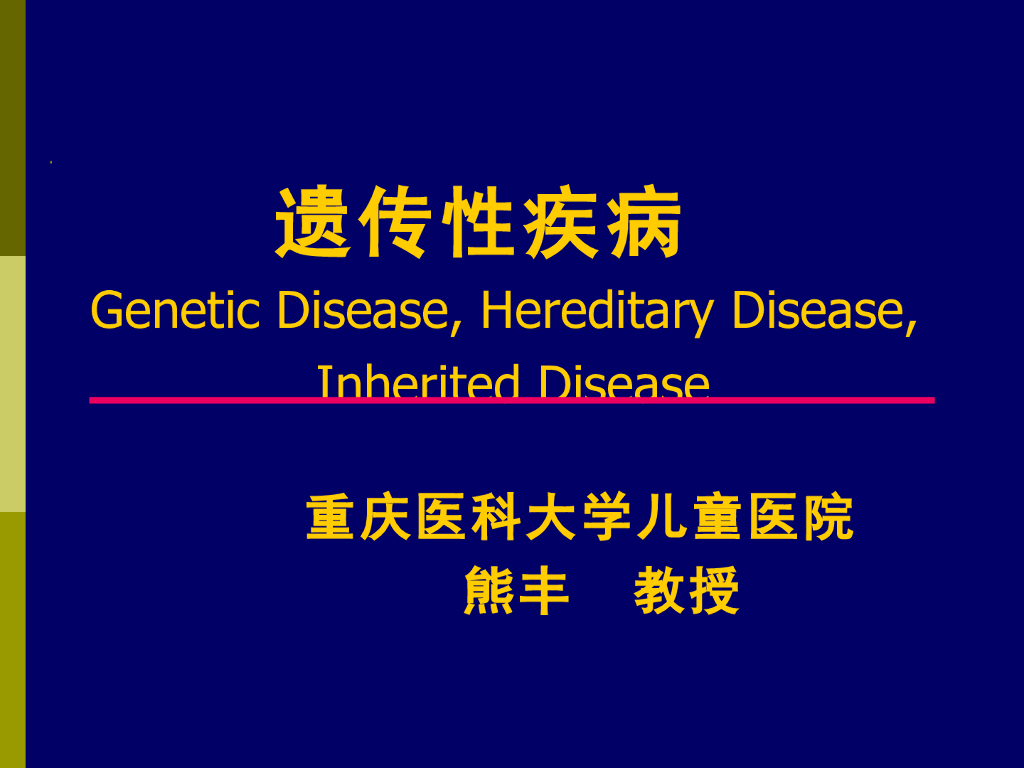 遗传性疾病

Genetic Disease, Hereditary Disease, Inherited Disease

重庆医科大学儿童医院

熊丰　教授